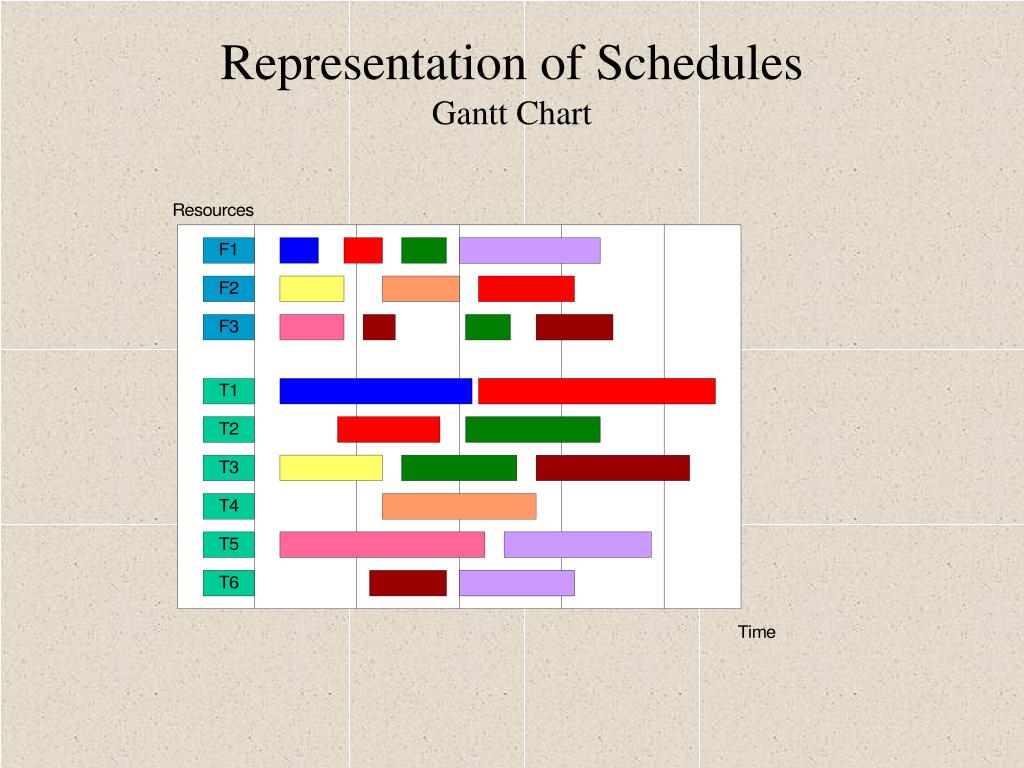 Representation of Schedules
Gantt Chart

Resources

F1
F2
F3
T1
T2
T3
T4
T5
T6

Time